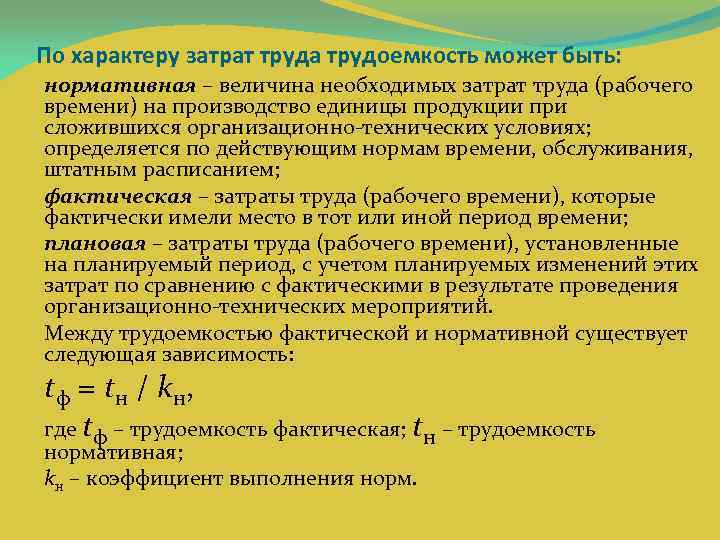 По характеру затрат труда трудоемкость может быть:

нормативная – величина необходимых затрат труда (рабочего времени) на производство единицы продукции при сложившихся организационно-технических условиях; определяется по действующим нормам времени, обслуживания, штатным расписанием;

фактическая – затраты труда (рабочего времени), которые фактически имели место в тот или иной период времени;

плановая – затраты труда (рабочего времени), установленные на планируемый период, с учетом планируемых изменений этих затрат по сравнению с фактическими в результате проведения организационно-технических мероприятий.

Между трудоемкостью фактической и нормативной существует следующая зависимость:

$t_ф = t_н / k_н$,

где $t_ф$ – трудоемкость фактическая; $t_н$ – трудоемкость нормативная;

$k_н$ – коэффициент выполнения норм.